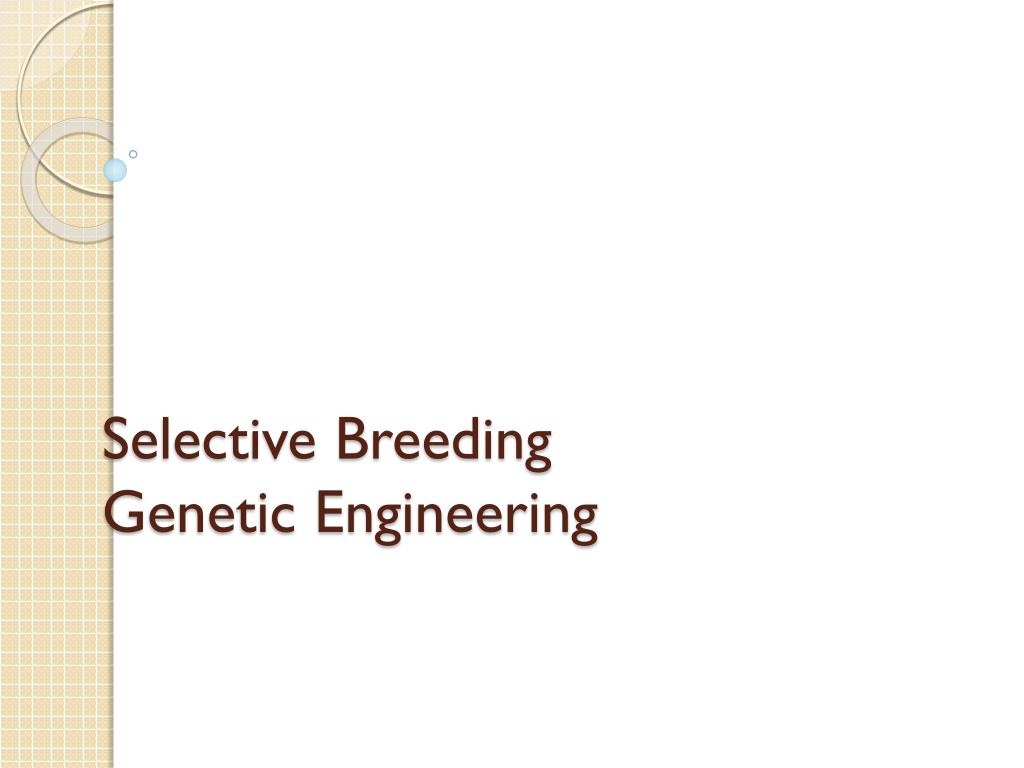 Selective Breeding
Genetic Engineering